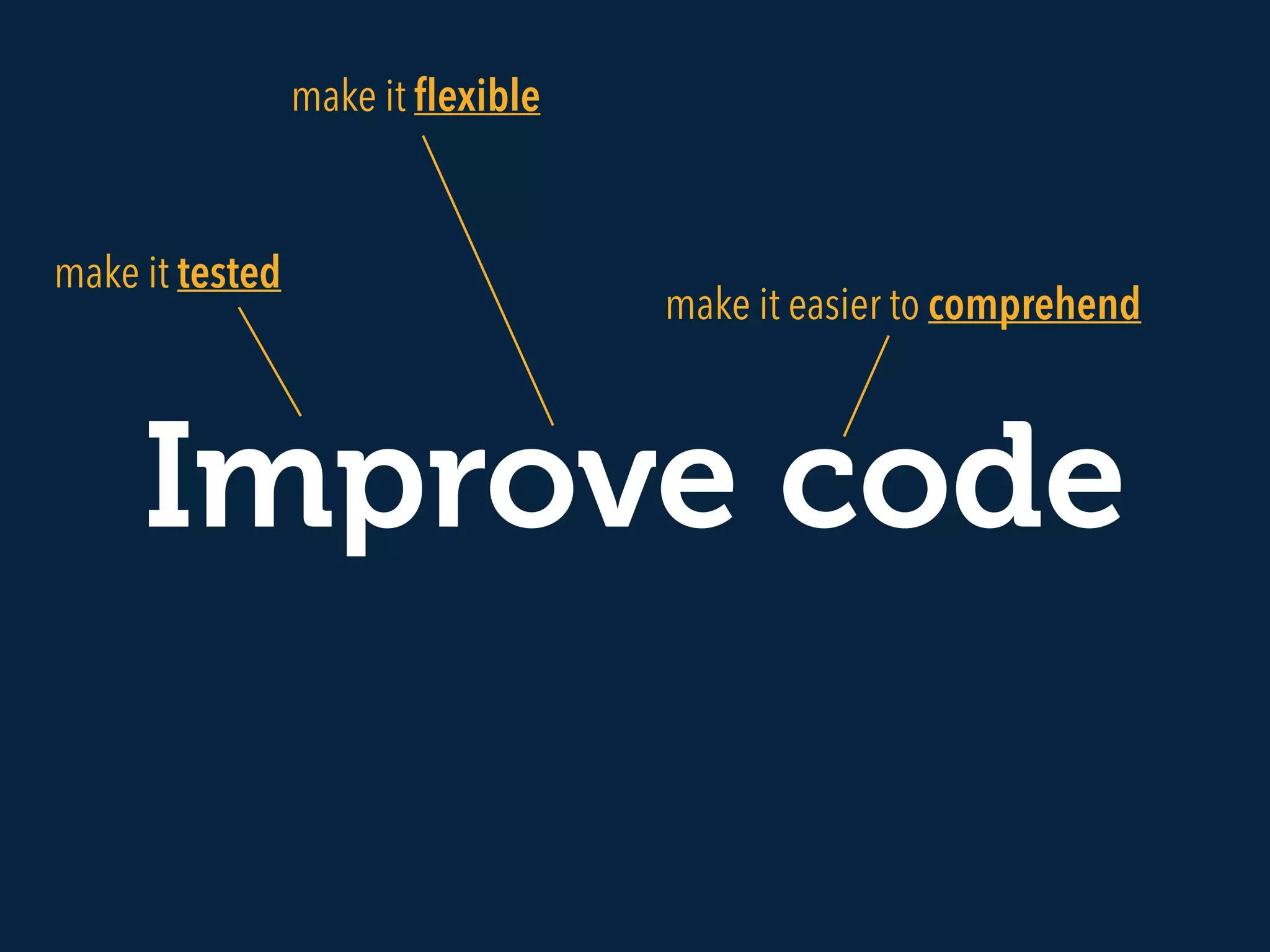 make it flexible

make it tested

make it easier to comprehend

Improve code